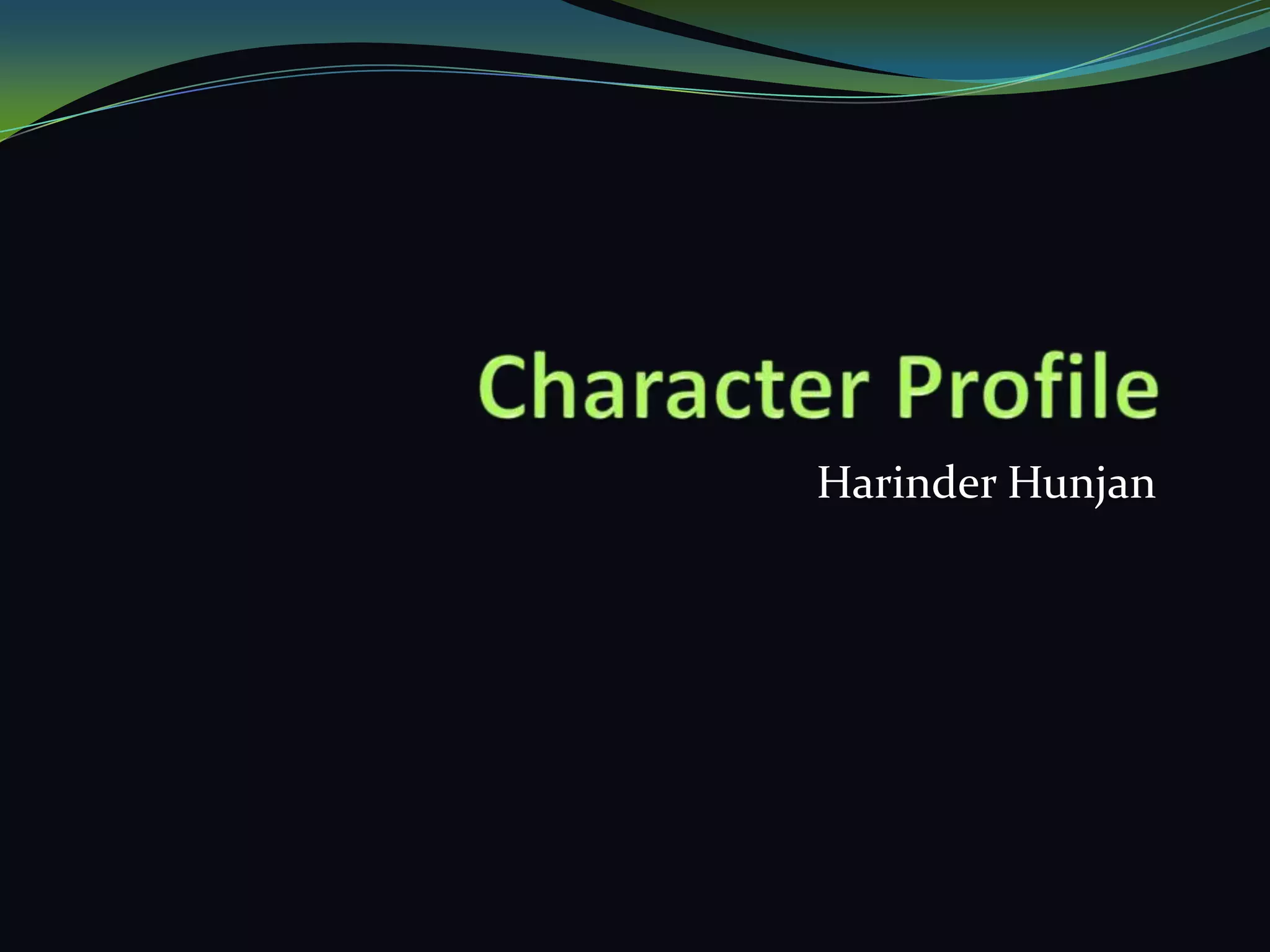 Character Profile

Harinder Hunjan